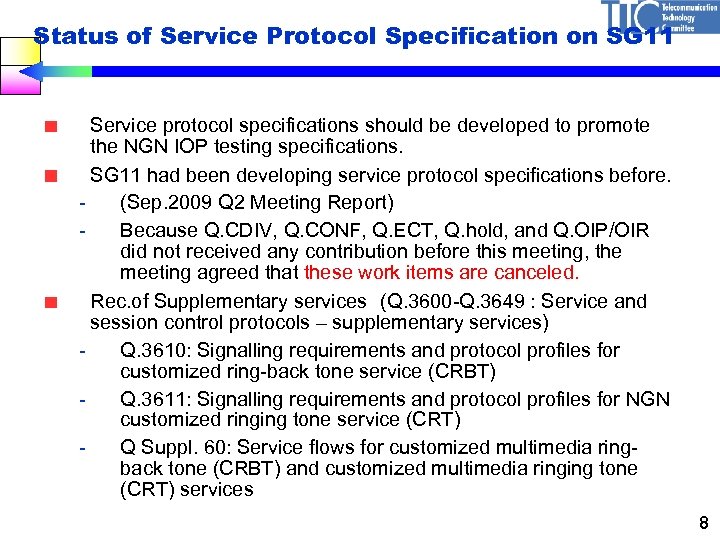 TTC Telecommunication Technology Committee

Status of Service Protocol Specification on SG11

■ Service protocol specifications should be developed to promote the NGN IOP testing specifications.

■ SG11 had been developing service protocol specifications before.

- (Sep.2009 Q2 Meeting Report)

- Because Q.CDIV, Q.CONF, Q.ECT, Q.hold, and Q.OIP/OIR did not received any contribution before this meeting, the meeting agreed that these work items are canceled.

■ Rec.of Supplementary services (Q.3600-Q.3649 : Service and session control protocols – supplementary services)

- Q.3610: Signalling requirements and protocol profiles for customized ring-back tone service (CRBT)

- Q.3611: Signalling requirements and protocol profiles for NGN customized ringing tone service (CRT)

- Q Suppl. 60: Service flows for customized multimedia ring-back tone (CRBT) and customized multimedia ringing tone (CRT) services

8